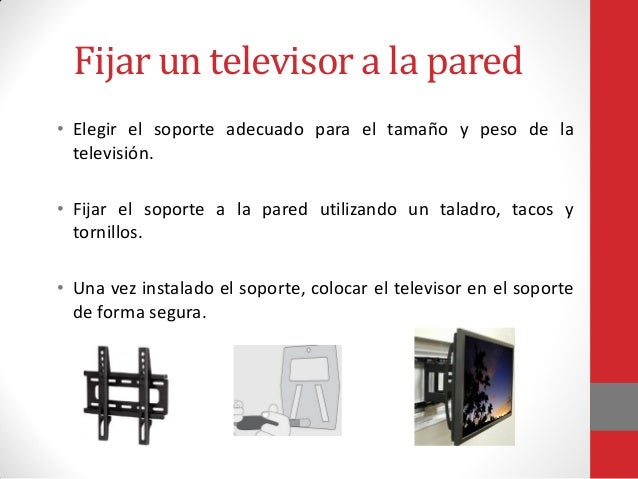 Fijar un televisor a la pared

• Elegir el soporte adecuado para el tamaño y peso de la televisión.

• Fijar el soporte a la pared utilizando un taladro, tacos y tornillos.

• Una vez instalado el soporte, colocar el televisor en el soporte de forma segura.